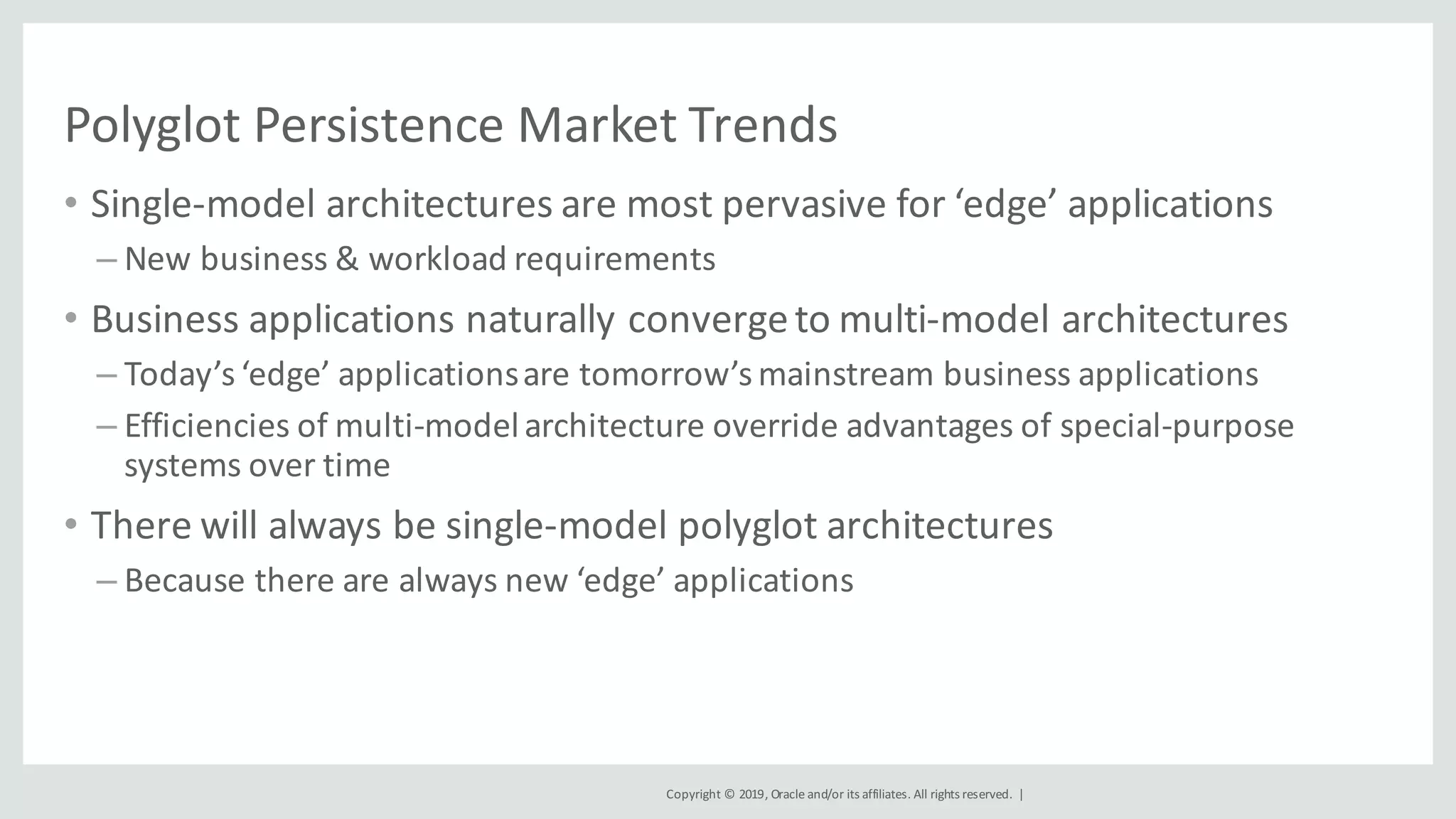 Polyglot Persistence Market Trends

• Single-model architectures are most pervasive for ‘edge’ applications

– New business & workload requirements

• Business applications naturally converge to multi-model architectures

– Today’s ‘edge’ applications are tomorrow’s mainstream business applications

– Efficiencies of multi-model architecture override advantages of special-purpose systems over time

• There will always be single-model polyglot architectures

– Because there are always new ‘edge’ applications

Copyright © 2019, Oracle and/or its affiliates. All rights reserved. |